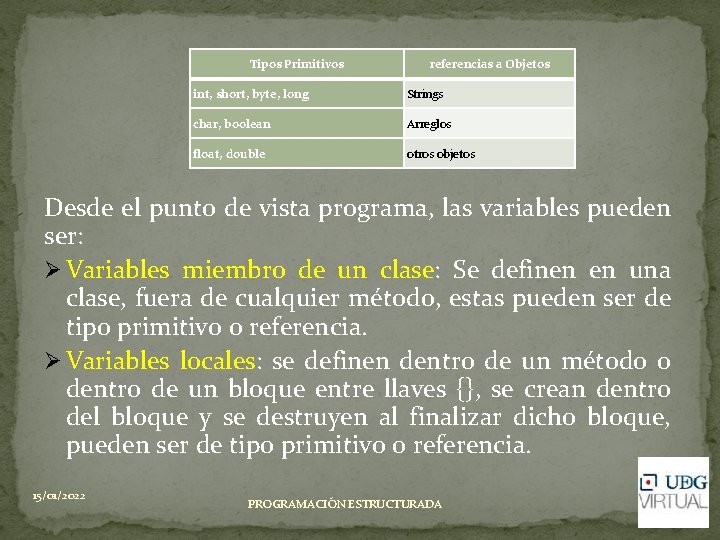 | Tipos Primitivos | referencias a Objetos |
|---|---|
| int, short, byte, long | Strings |
| char, boolean | Arreglos |
| float, double | otros objetos |

Desde el punto de vista programa, las variables pueden ser:

➢ Variables miembro de un clase: Se definen en una clase, fuera de cualquier método, estas pueden ser de tipo primitivo o referencia.

➢ Variables locales: se definen dentro de un método o dentro de un bloque entre llaves {}, se crean dentro del bloque y se destruyen al finalizar dicho bloque, pueden ser de tipo primitivo o referencia.

15/01/2022

PROGRAMACIÓN ESTRUCTURADA

UDG VIRTUAL